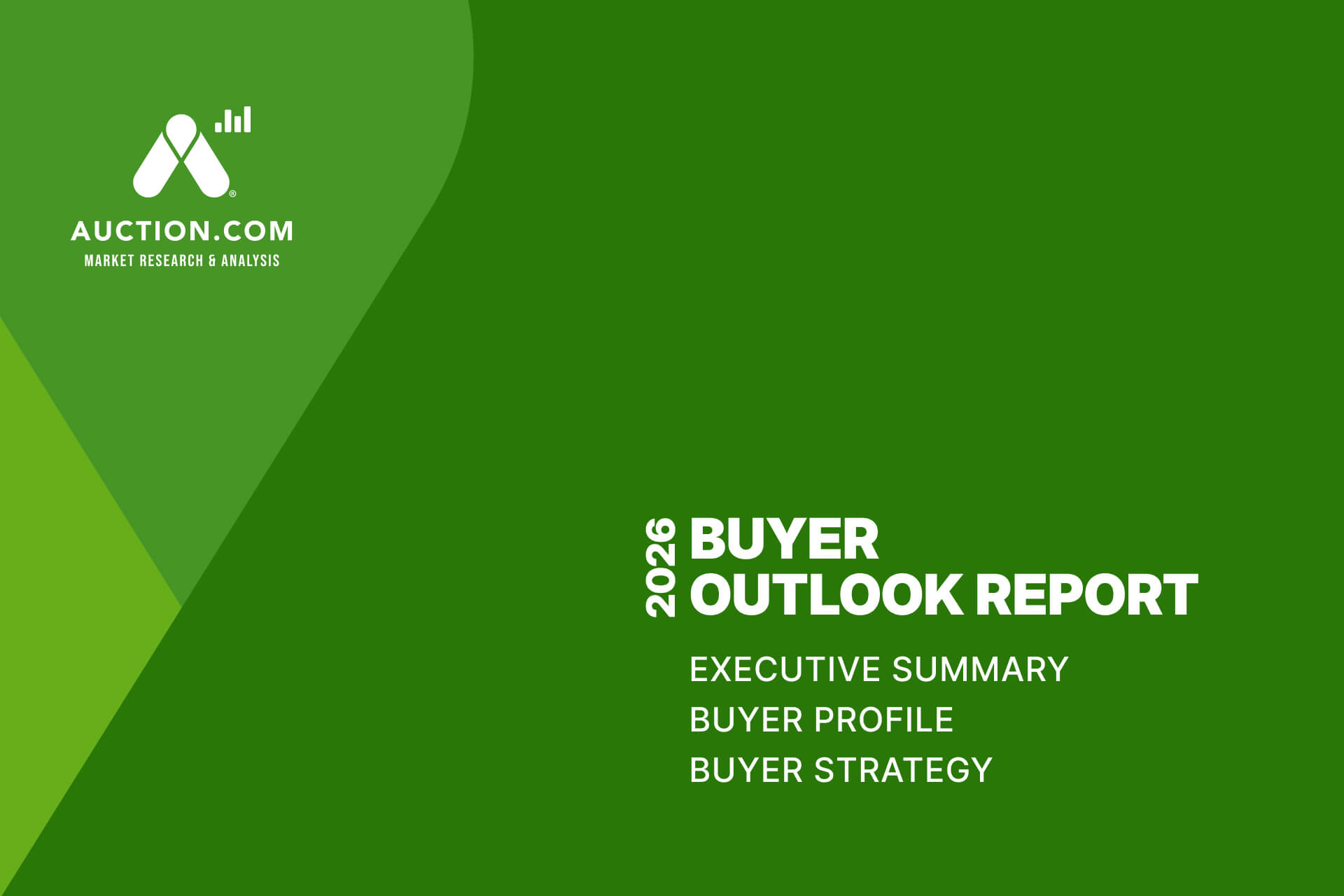 AUCTION.COM
MARKET RESEARCH & ANALYSIS

2026 BUYER OUTLOOK REPORT

EXECUTIVE SUMMARY
BUYER PROFILE
BUYER STRATEGY